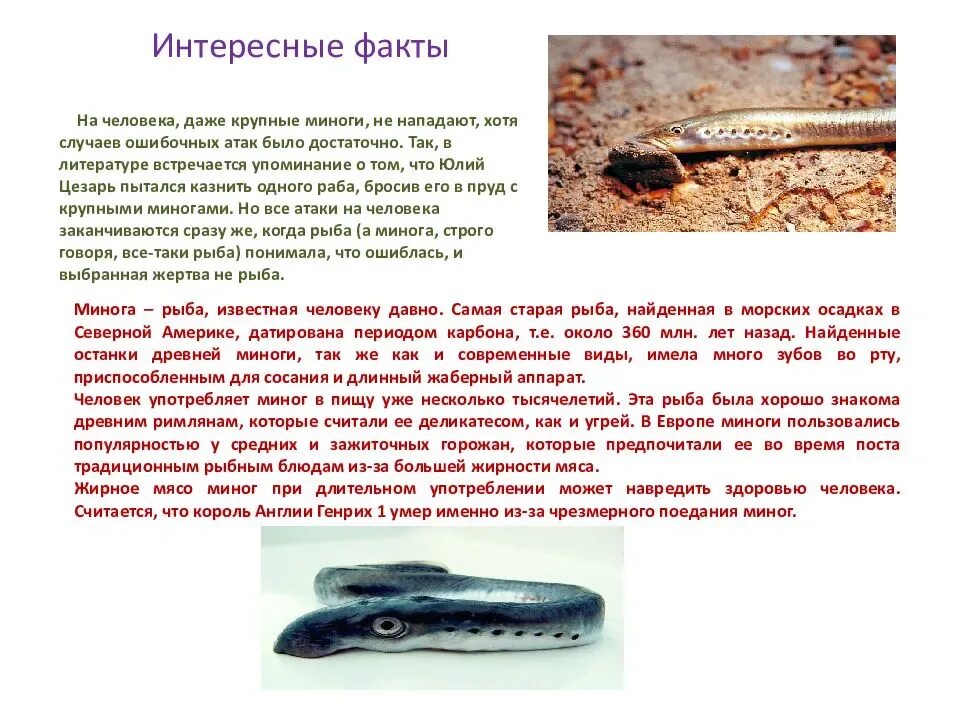 Интересные факты

На человека, даже крупные миноги, не нападают, хотя случаев ошибочных атак было достаточно. Так, в литературе встречается упоминание о том, что Юлий Цезарь пытался казнить одного раба, бросив его в пруд с крупными миногами. Но все атаки на человека заканчиваются сразу же, когда рыба (а минога, строго говоря, все-таки рыба) понимала, что ошиблась, и выбранная жертва не рыба.

Минога – рыба, известная человеку давно. Самая старая рыба, найденная в морских осадках в Северной Америке, датирована периодом карбона, т.е. около 360 млн. лет назад. Найденные останки древней миноги, так же как и современные виды, имела много зубов во рту, приспособленным для сосания и длинный жаберный аппарат.
Человек употребляет миног в пищу уже несколько тысячелетий. Эта рыба была хорошо знакома древним римлянам, которые считали ее деликатесом, как и угрей. В Европе миноги пользовались популярностью у средних и зажиточных горожан, которые предпочитали ее во время поста традиционным рыбным блюдам из-за большей жирности мяса.
Жирное мясо миног при длительном употреблении может навредить здоровью человека. Считается, что король Англии Генрих 1 умер именно из-за чрезмерного поедания миног.